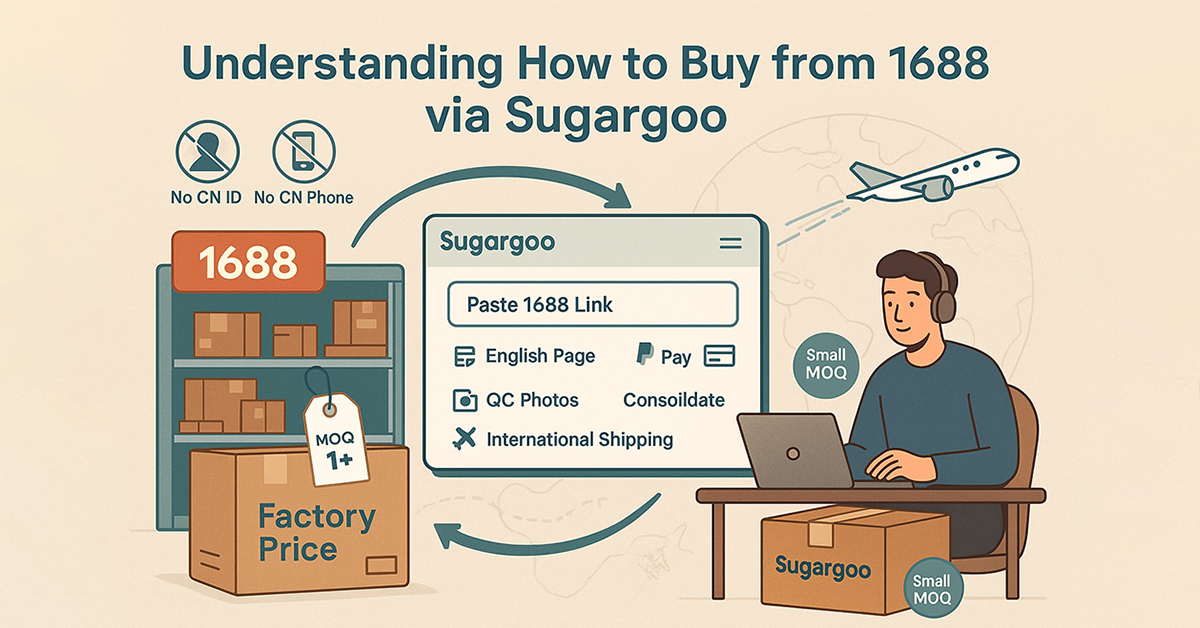 Understanding How to Buy from 1688 via Sugargoo

No CN ID No CN Phone

1688

MOQ 1+

Factory Price

Sugargoo

Paste 1688 Link

English Page

Pay

QC Photos

Consoildate

International Shipping

Small MOQ

Sugargoo

Small MOQ